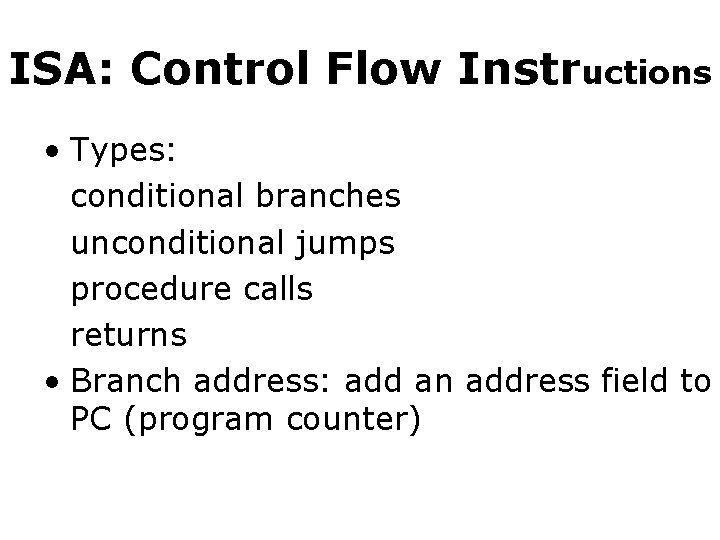 ISA: Control Flow Instructions

• Types:
conditional branches
unconditional jumps
procedure calls
returns

• Branch address: add an address field to PC (program counter)